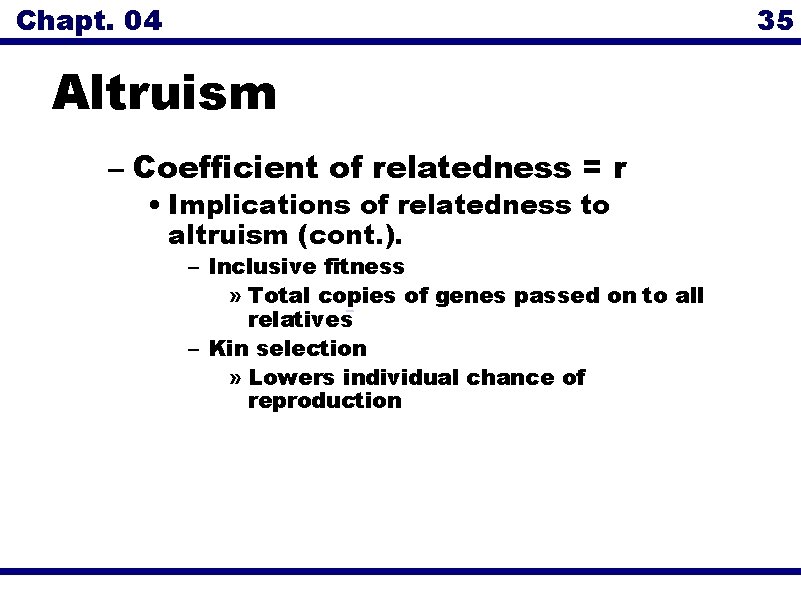 Chapt. 04

35

Altruism

– Coefficient of relatedness = r

• Implications of relatedness to altruism (cont.).

– Inclusive fitness

» Total copies of genes passed on to all relatives

– Kin selection

» Lowers individual chance of reproduction